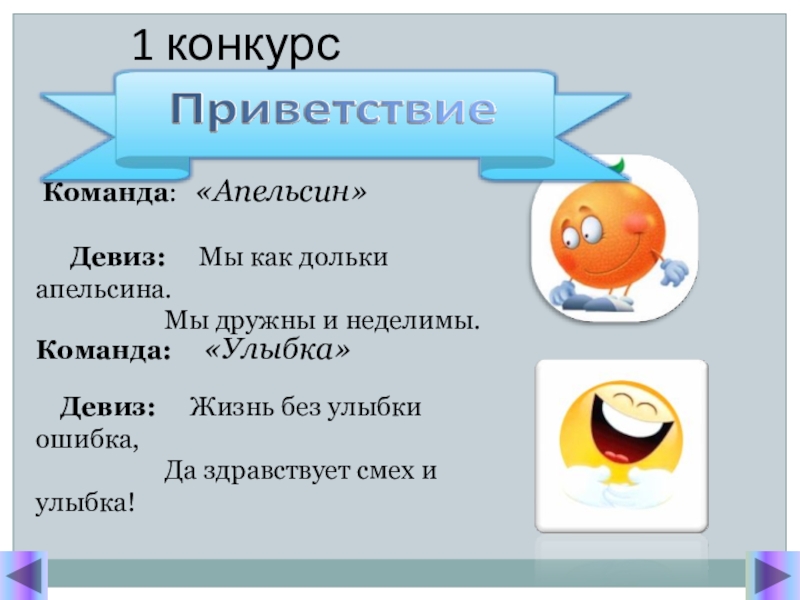 1 конкурс

Приветствие

Команда: «Апельсин»

Девиз: Мы как дольки апельсина.
Мы дружны и неделимы.

Команда: «Улыбка»

Девиз: Жизнь без улыбки ошибка,
Да здравствует смех и улыбка!